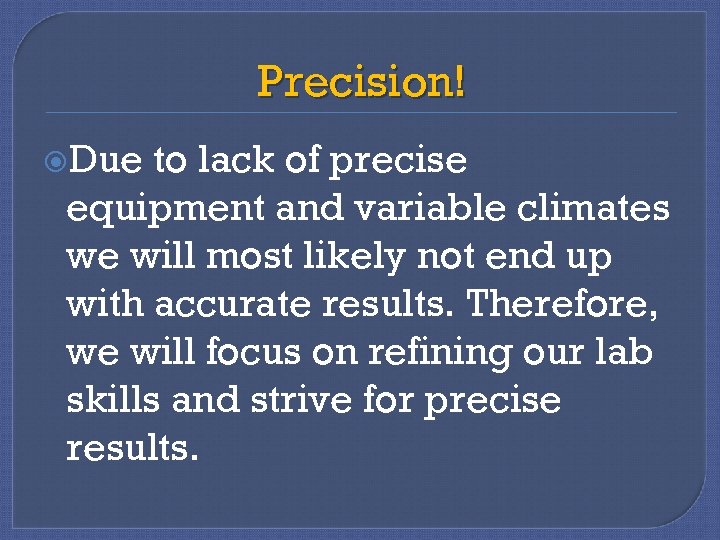 Precision!

Due to lack of precise equipment and variable climates we will most likely not end up with accurate results. Therefore, we will focus on refining our lab skills and strive for precise results.